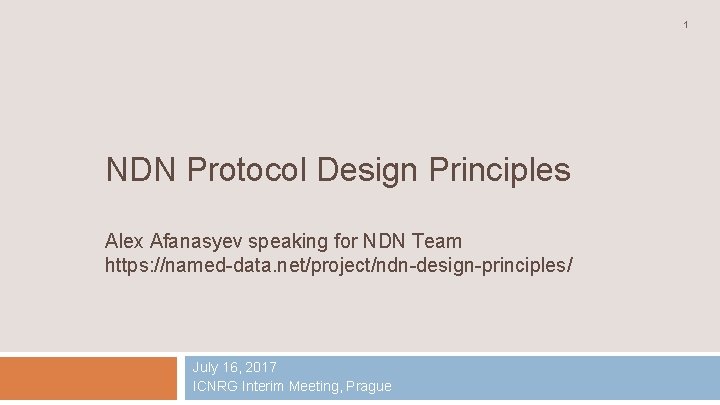 1

NDN Protocol Design Principles

Alex Afanasyev speaking for NDN Team
https://named-data.net/project/ndn-design-principles/

July 16, 2017
ICNRG Interim Meeting, Prague